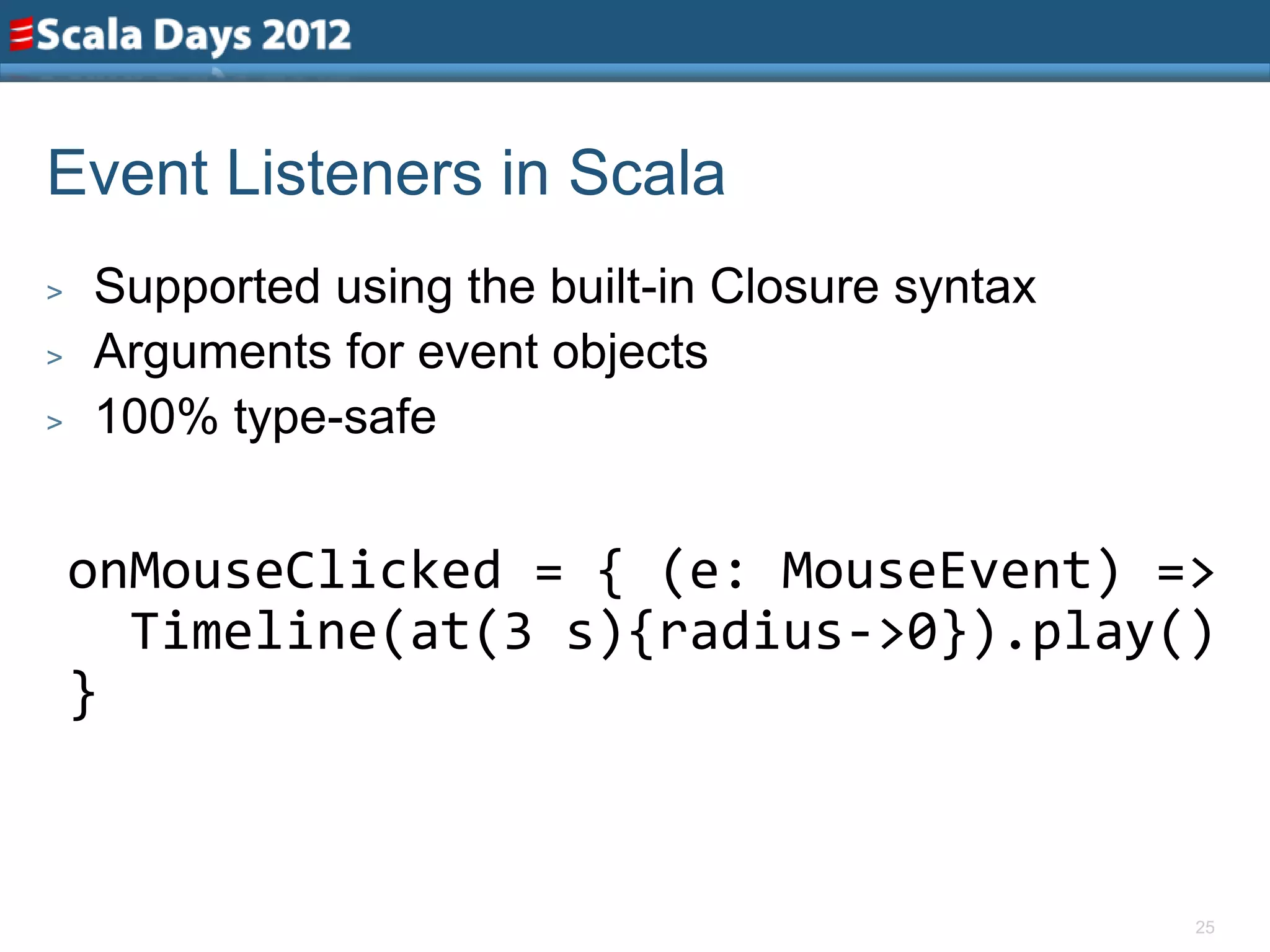 Scala Days 2012

Event Listeners in Scala

> Supported using the built-in Closure syntax
> Arguments for event objects
> 100% type-safe

onMouseClicked = { (e: MouseEvent) =>
  Timeline(at(3 s){radius->0}).play()
}

25